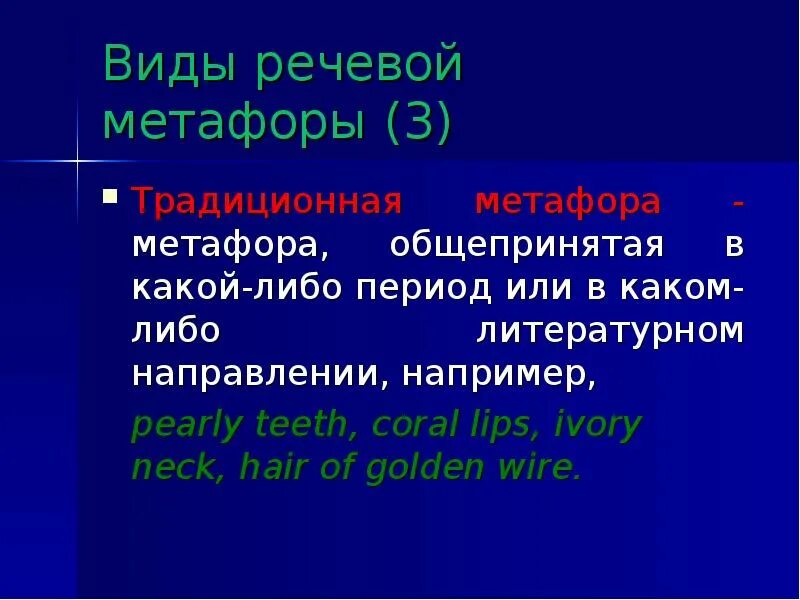 Виды речевой метафоры (3)

Традиционная метафора - метафора, общепринятая в какой-либо период или в каком-либо литературном направлении, например,

pearly teeth, coral lips, ivory neck, hair of golden wire.